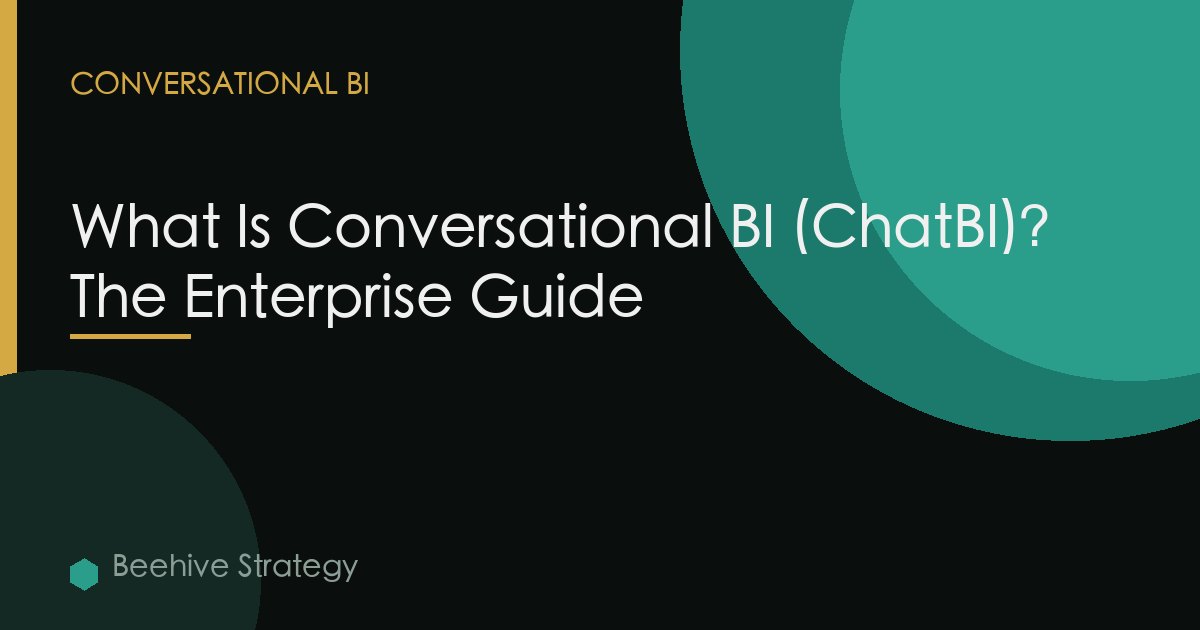 CONVERSATIONAL BI

What Is Conversational BI (ChatBI)? The Enterprise Guide

Beehive Strategy